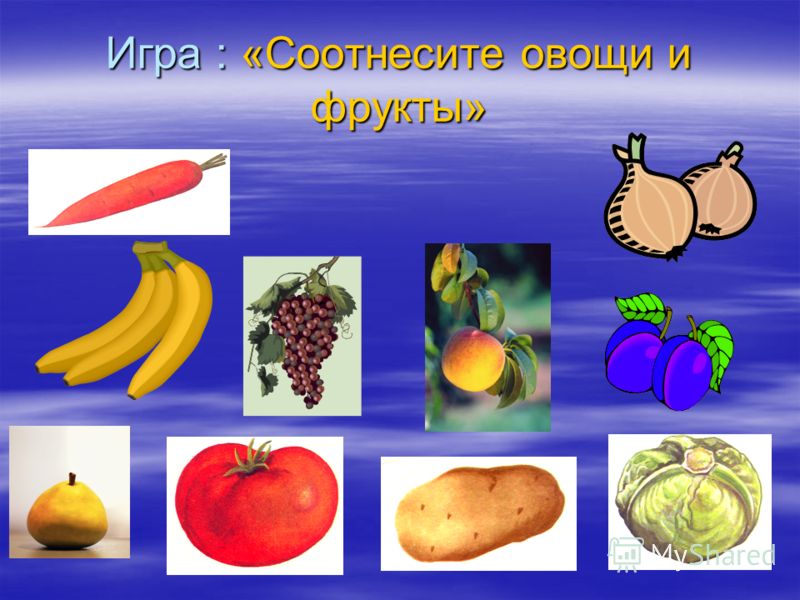 Игра : «Соотнесите овощи и фрукты»

MyShared